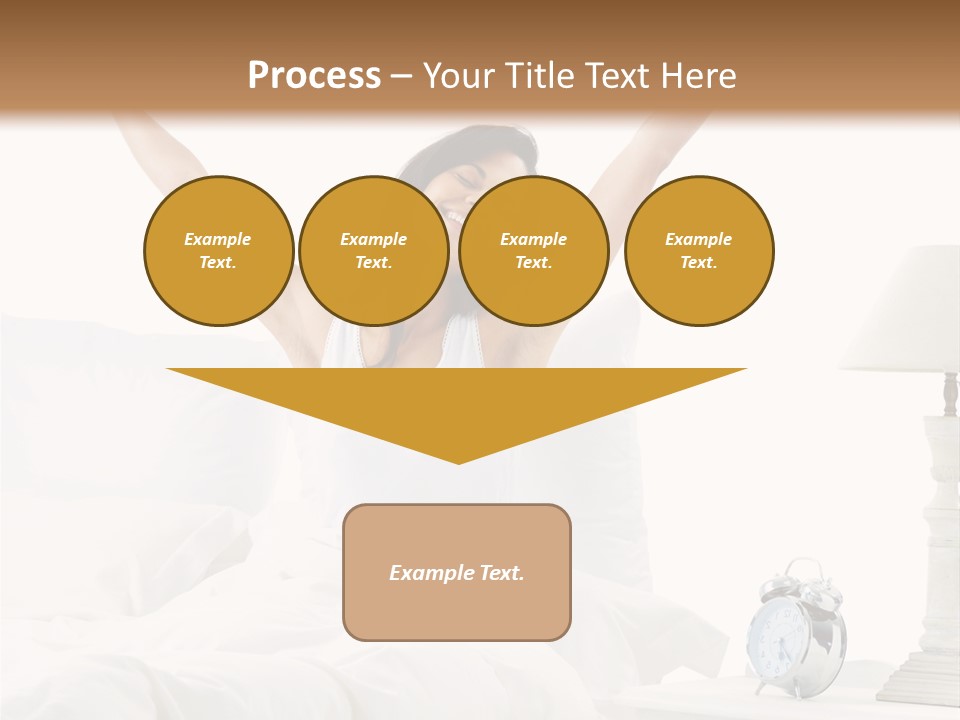 Process – Your Title Text Here

Example Text.

Example Text.

Example Text.

Example Text.

Example Text.